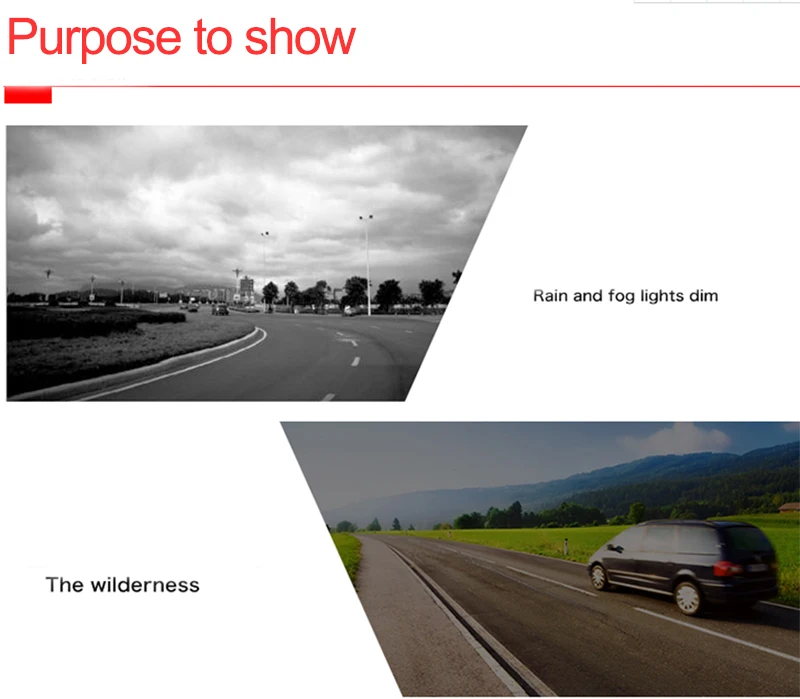 Purpose to show

Rain and fog lights dim

The wilderness